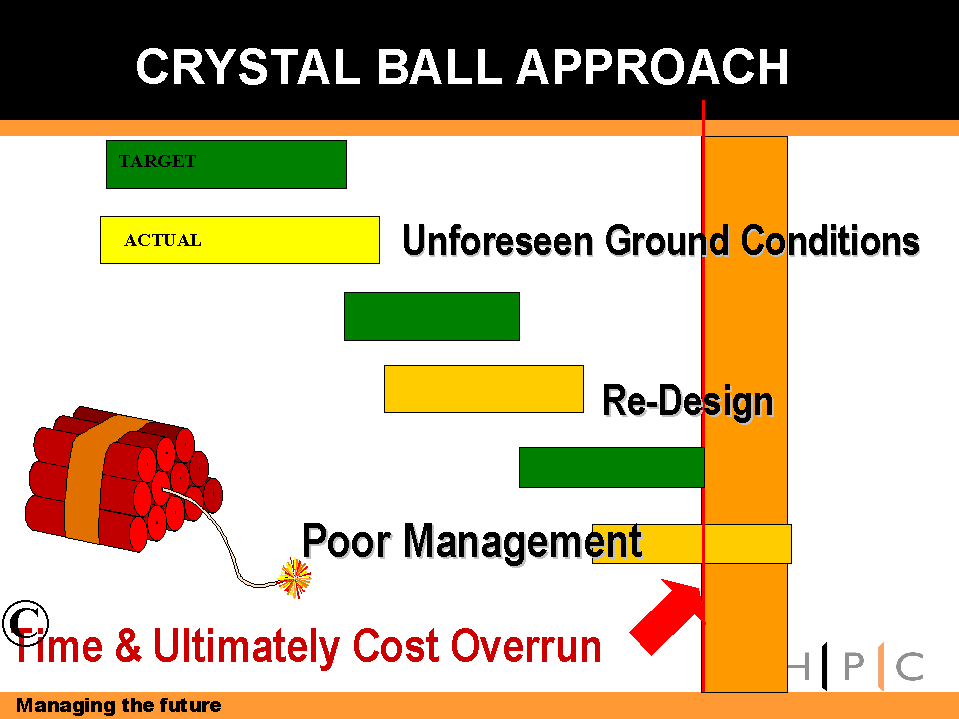 CRYSTAL BALL APPROACH

TARGET

ACTUAL

Unforeseen Ground Conditions

Re-Design

Poor Management

©

Time & Ultimately Cost Overrun

H | P | C

Managing the future